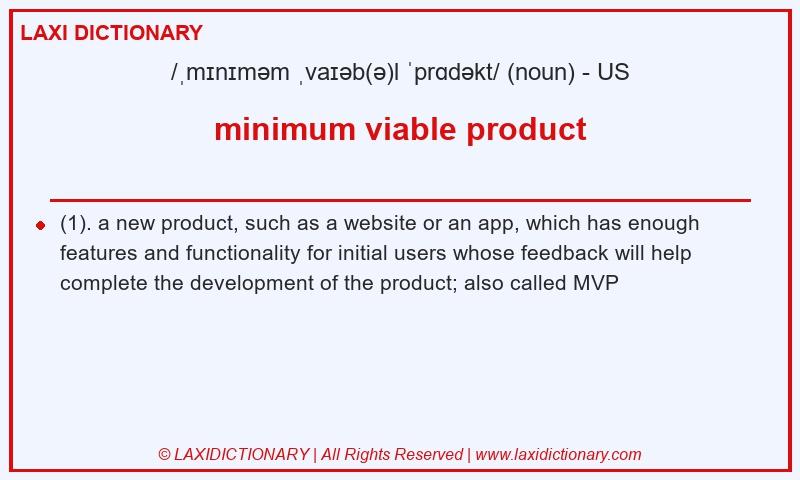 LAXI DICTIONARY

/ˌmɪnɪməm ˌvaɪəb(ə)l ˈprɑdəkt/ (noun) - US

minimum viable product

(1). a new product, such as a website or an app, which has enough features and functionality for initial users whose feedback will help complete the development of the product; also called MVP

© LAXIDICTIONARY | All Rights Reserved | www.laxidictionary.com